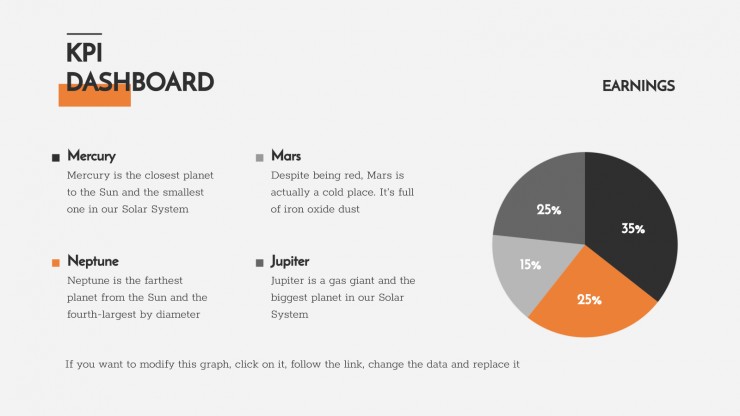 KPI DASHBOARD

EARNINGS

Mercury
Mercury is the closest planet to the Sun and the smallest one in our Solar System

Mars
Despite being red, Mars is actually a cold place. It's full of iron oxide dust

Neptune
Neptune is the farthest planet from the Sun and the fourth-largest by diameter

Jupiter
Jupiter is a gas giant and the biggest planet in our Solar System

25%
35%
15%
25%

If you want to modify this graph, click on it, follow the link, change the data and replace it